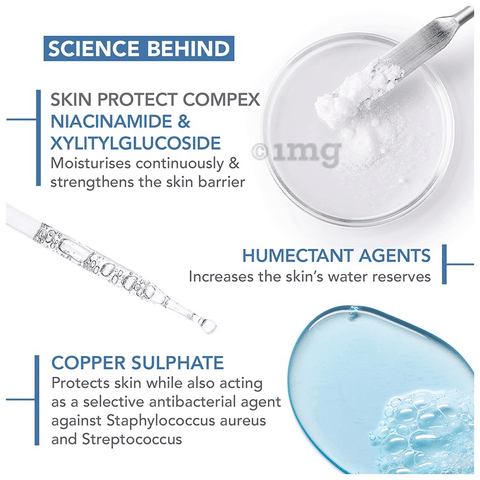 SCIENCE BEHIND

SKIN PROTECT COMPEX
NIACINAMIDE & XYLITYLGLUCOSIDE
Moisturises continuously & strengthens the skin barrier

©1mg

HUMECTANT AGENTS
Increases the skin's water reserves

COPPER SULPHATE
Protects skin while also acting as a selective antibacterial agent against Staphylococcus aureus and Streptococcus